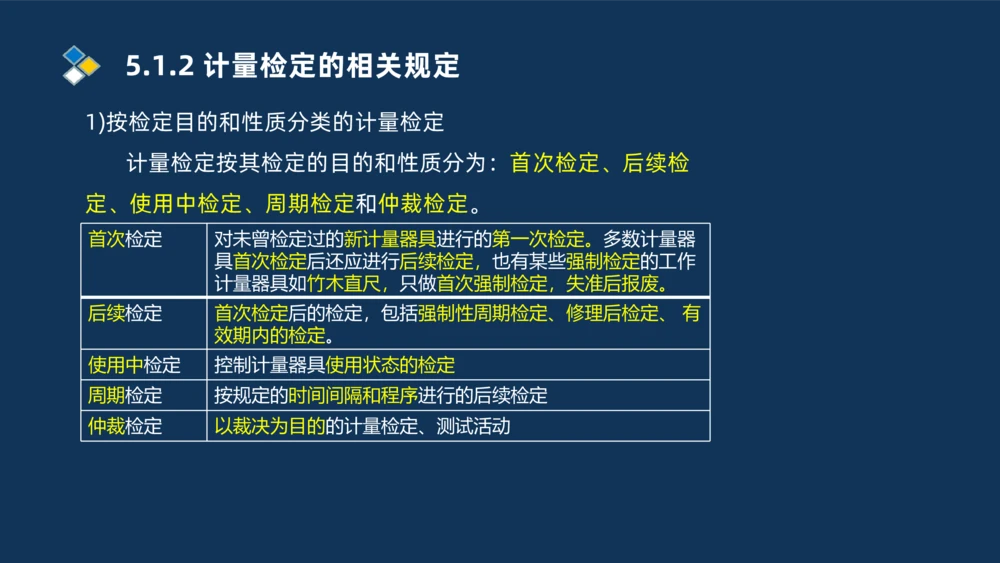 5.1.2 计量检定的相关规定

1)按检定目的和性质分类的计量检定

计量检定按其检定的目的和性质分为：首次检定、后续检定、使用中检定、周期检定和仲裁检定。

| 首次检定 | 对未曾检定过的新计量器具进行的第一次检定。多数计量器具首次检定后还应进行后续检定，也有某些强制检定的工作计量器具如竹木直尺，只做首次强制检定，失准后报废。 |
|---|---|
| 后续检定 | 首次检定后的检定，包括强制性周期检定、修理后检定、有效期内的检定。 |
| 使用中检定 | 控制计量器具使用状态的检定 |
| 周期检定 | 按规定的时间间隔和程序进行的后续检定 |
| 仲裁检定 | 以裁决为目的的计量检定、测试活动 |